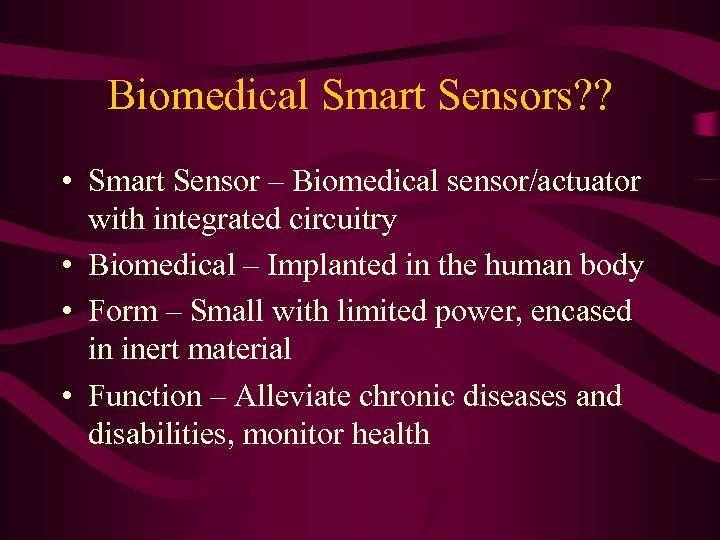 Biomedical Smart Sensors??

• Smart Sensor – Biomedical sensor/actuator with integrated circuitry
• Biomedical – Implanted in the human body
• Form – Small with limited power, encased in inert material
• Function – Alleviate chronic diseases and disabilities, monitor health